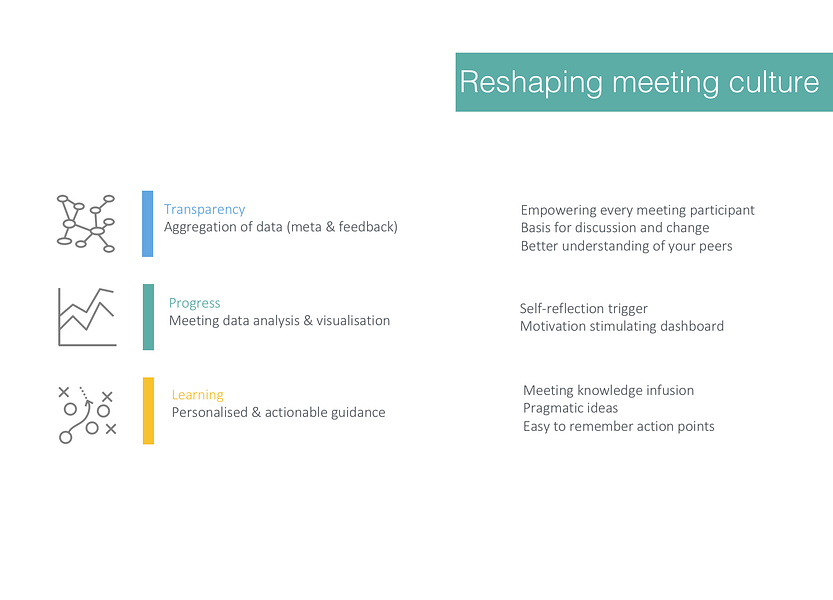 Reshaping meeting culture

Transparency
Aggregation of data (meta & feedback)

Empowering every meeting participant
Basis for discussion and change
Better understanding of your peers

Progress
Meeting data analysis & visualisation

Self-reflection trigger
Motivation stimulating dashboard

Learning
Personalised & actionable guidance

Meeting knowledge infusion
Pragmatic ideas
Easy to remember action points